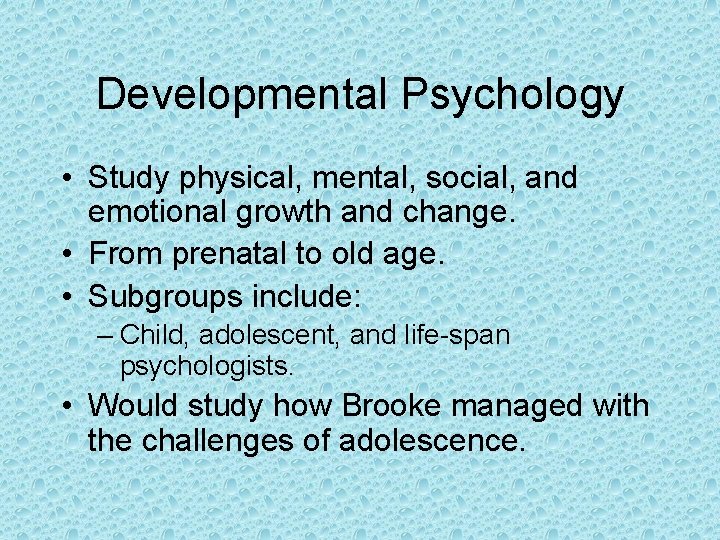 Developmental Psychology

• Study physical, mental, social, and emotional growth and change.
• From prenatal to old age.
• Subgroups include:
– Child, adolescent, and life-span psychologists.
• Would study how Brooke managed with the challenges of adolescence.